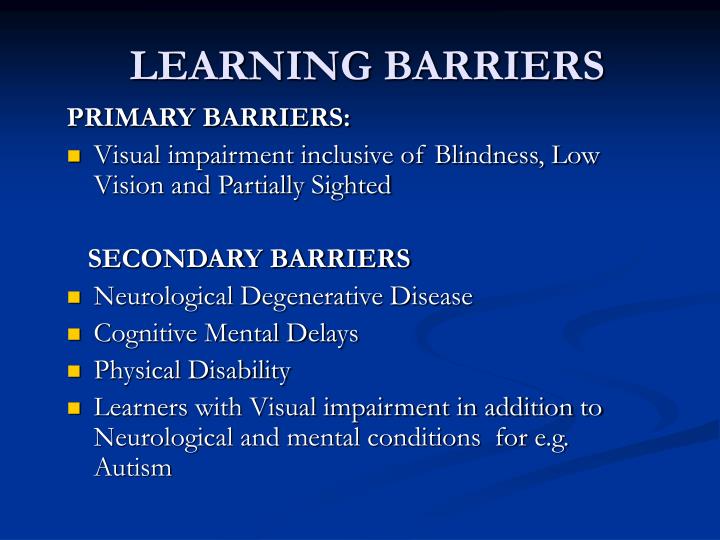 LEARNING BARRIERS

PRIMARY BARRIERS:

- Visual impairment inclusive of Blindness, Low Vision and Partially Sighted

SECONDARY BARRIERS

- Neurological Degenerative Disease
- Cognitive Mental Delays
- Physical Disability
- Learners with Visual impairment in addition to Neurological and mental conditions for e.g. Autism